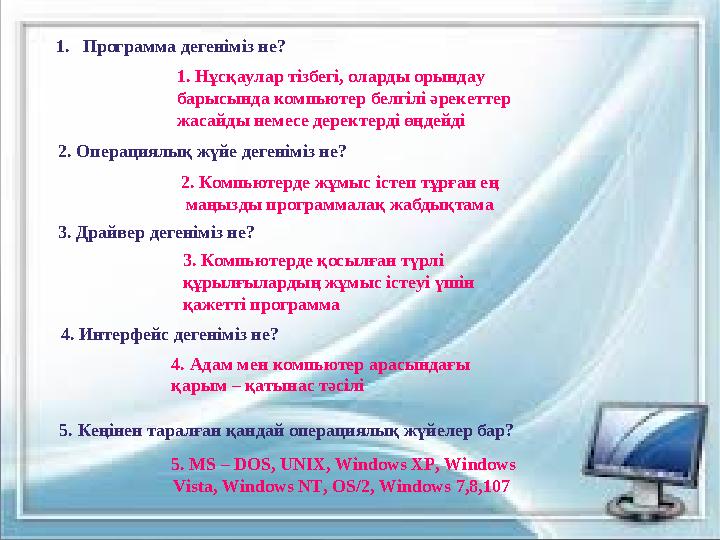 1. Программа дегеніміз не?

1. Нұсқаулар тізбегі, оларды орындау барысында компьютер белгілі әрекеттер жасайды немесе деректерді өңдейді

2. Операциялық жүйе дегеніміз не?

2. Компьютерде жұмыс істеп тұрған ең маңызды программалақ жабдықтама

3. Драйвер дегеніміз не?

3. Компьютерде қосылған түрлі құрылғылардың жұмыс істеуі үшін қажетті программа

4. Интерфейс дегеніміз не?

4. Адам мен компьютер арасындағы қарым – қатынас тәсілі

5. Кеңінен таралған қандай операциялық жүйелер бар?

5. MS – DOS, UNIX, Windows XP, Windows Vista, Windows NT, OS/2, Windows 7,8,107